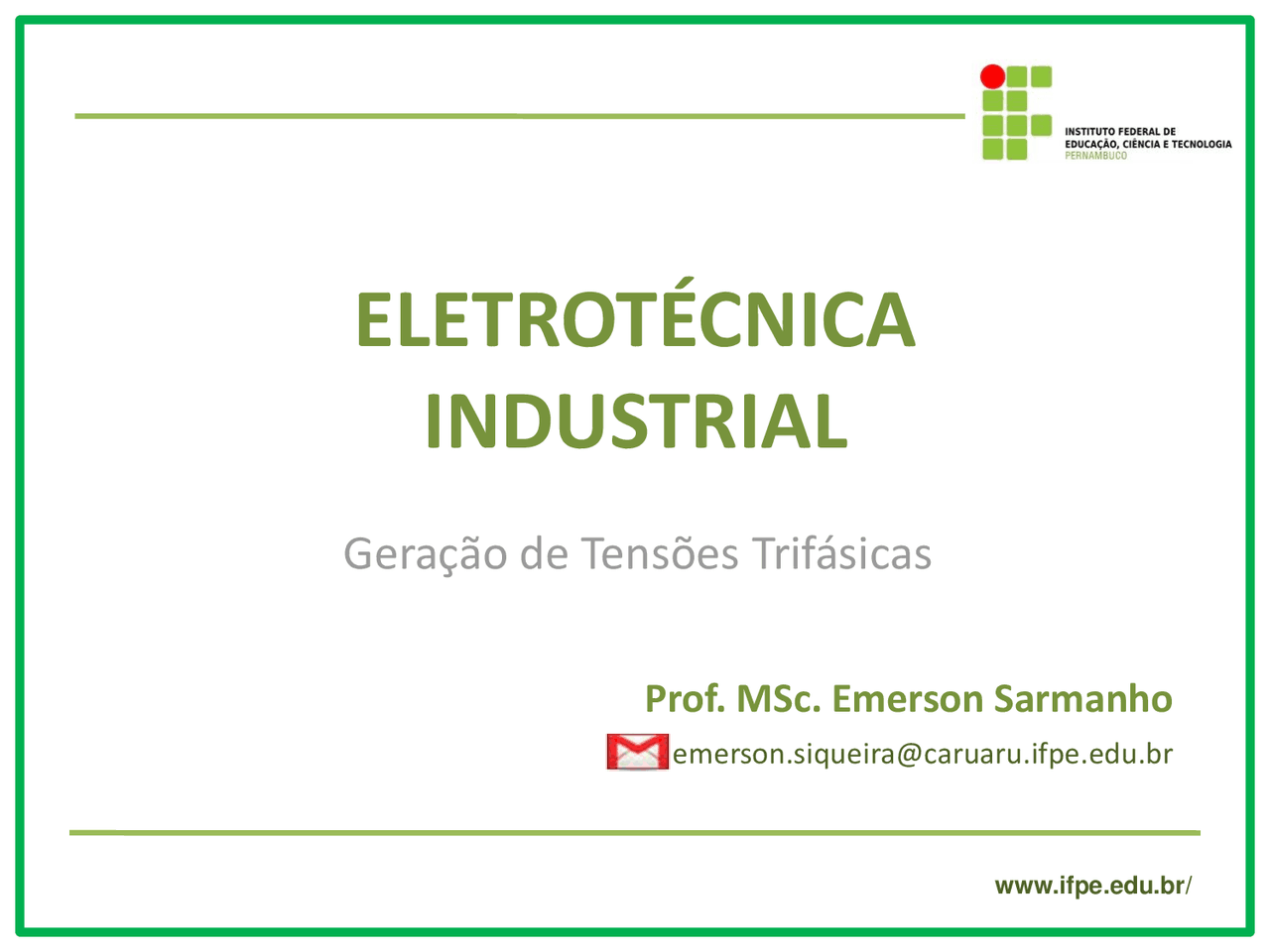 INSTITUTO FEDERAL DE EDUCAÇÃO, CIÊNCIA E TECNOLOGIA
PERNAMBUCO

ELETROTÉCNICA INDUSTRIAL

Geração de Tensões Trifásicas

Prof. MSc. Emerson Sarmanho

emerson.siqueira@caruaru.ifpe.edu.br

www.ifpe.edu.br/